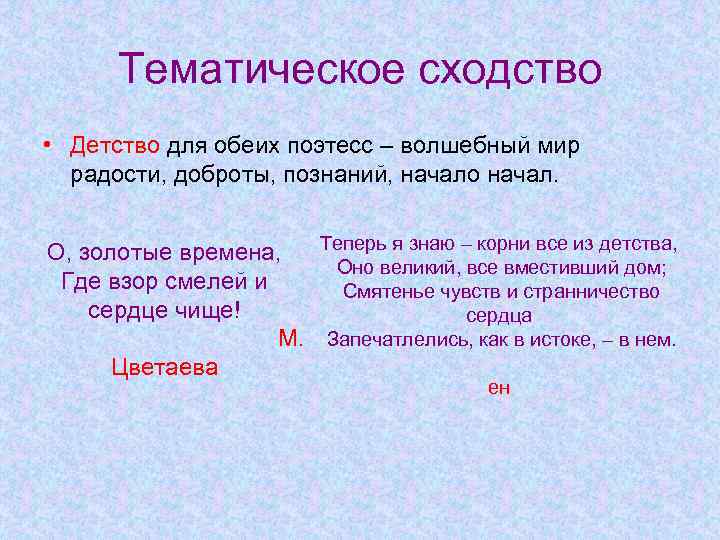 Тематическое сходство

• Детство для обеих поэтесс – волшебный мир радости, доброты, познаний, начало начал.

О, золотые времена,
Где взор смелей и
сердце чище!

М.

Цветаева

Теперь я знаю – корни все из детства,
Оно великий, все вместивший дом;
Смятенье чувств и странничество
сердца
Запечатлелись, как в истоке, – в нем.

ен